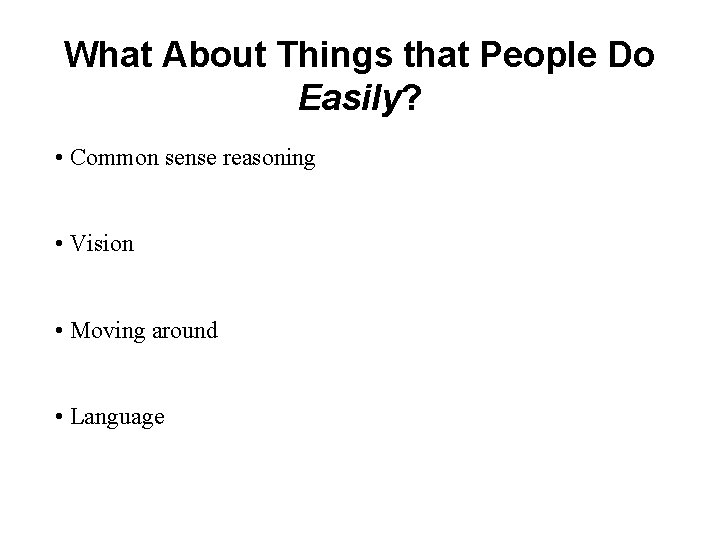 What About Things that People Do Easily?

• Common sense reasoning

• Vision

• Moving around

• Language